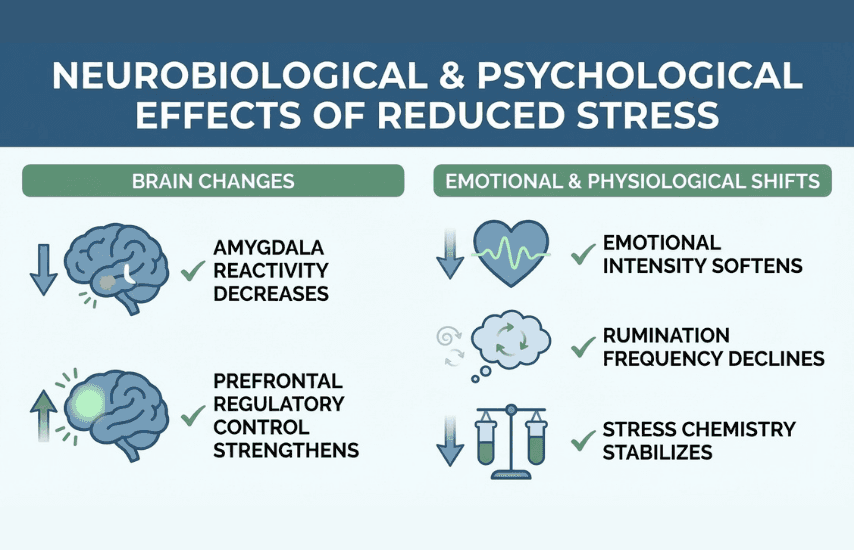 NEUROBIOLOGICAL & PSYCHOLOGICAL EFFECTS OF REDUCED STRESS

BRAIN CHANGES

AMYGDALA REACTIVITY DECREASES

PREFRONTAL REGULATORY CONTROL STRENGTHENS

EMOTIONAL & PHYSIOLOGICAL SHIFTS

EMOTIONAL INTENSITY SOFTENS

RUMINATION FREQUENCY DECLINES

STRESS CHEMISTRY STABILIZES